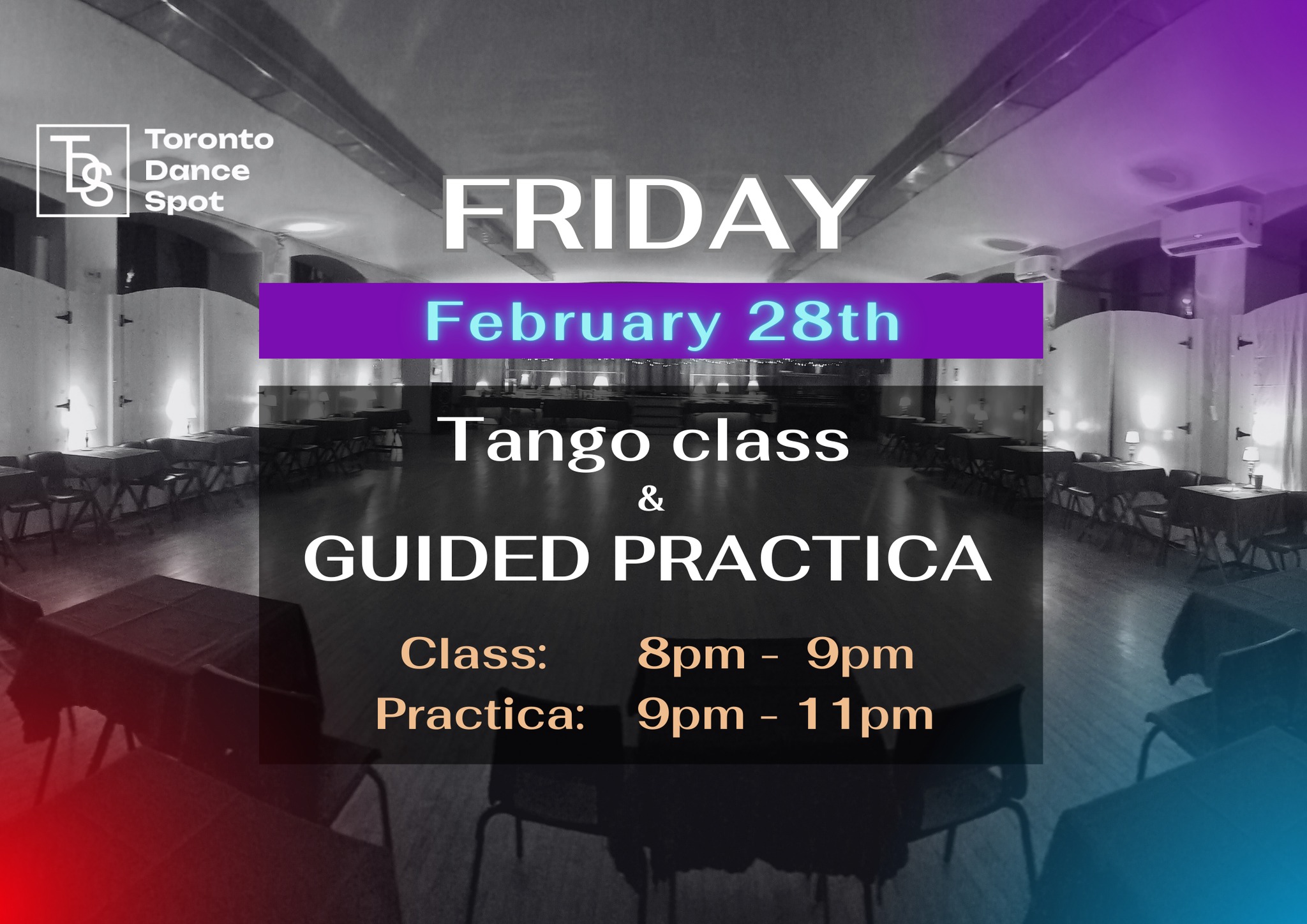 TDS
Toronto
Dance
Spot

FRIDAY

February 28th

Tango class
&
GUIDED PRACTICA

Class: 8pm - 9pm
Practica: 9pm - 11pm